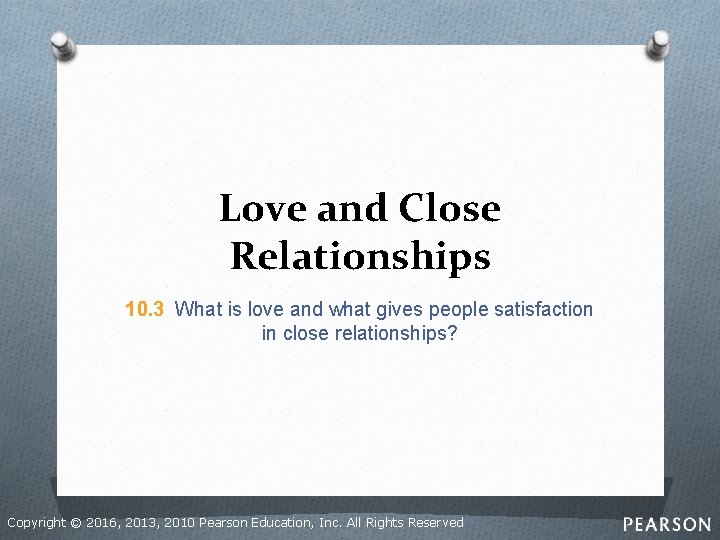 Love and Close Relationships

10.3 What is love and what gives people satisfaction in close relationships?

Copyright © 2016, 2013, 2010 Pearson Education, Inc. All Rights Reserved

PEARSON